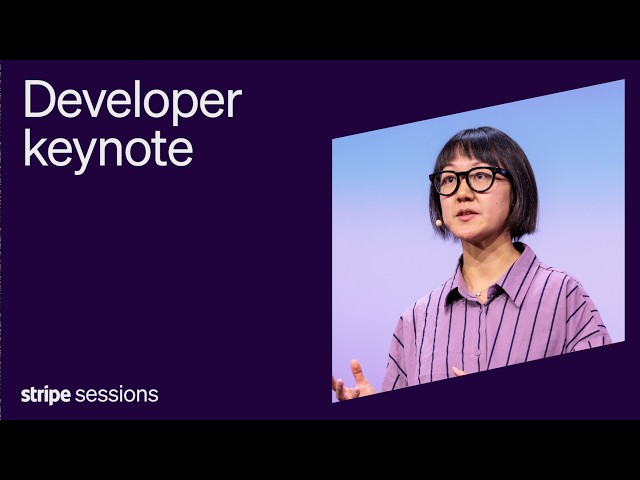 Developer keynote

stripe sessions